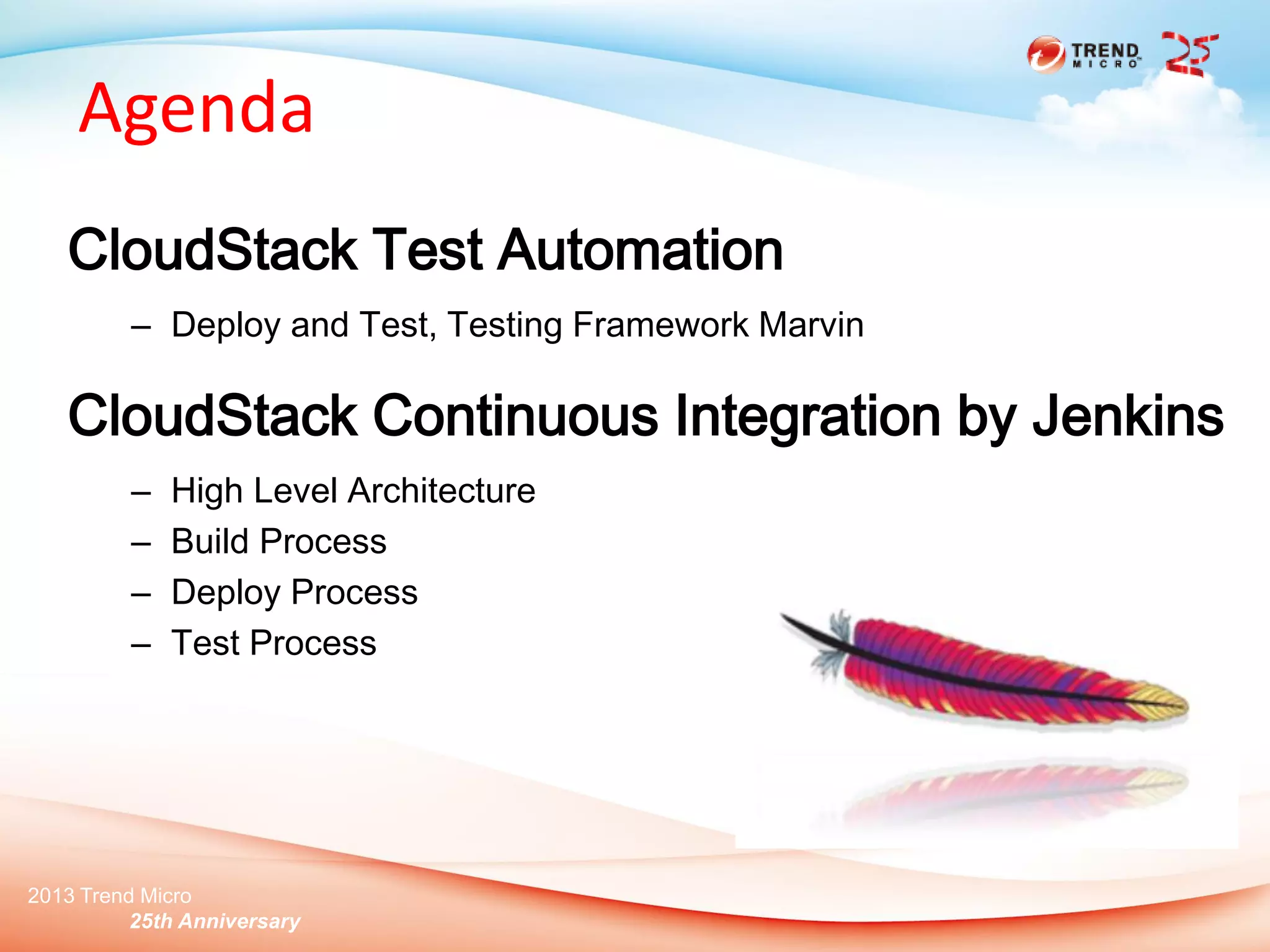 TREND MICRO
25

Agenda

CloudStack Test Automation

– Deploy and Test, Testing Framework Marvin

CloudStack Continuous Integration by Jenkins

– High Level Architecture
– Build Process
– Deploy Process
– Test Process

2013 Trend Micro
25th Anniversary